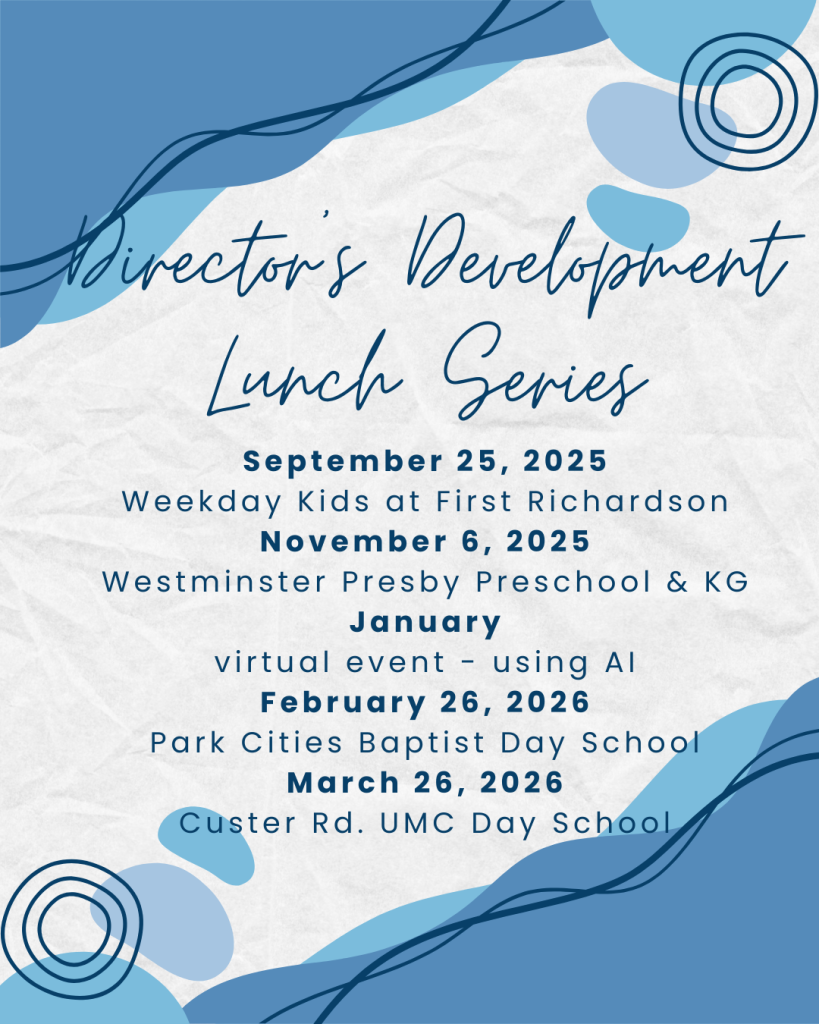 Director's Development Lunch Series

September 25, 2025
Weekday Kids at First Richardson
November 6, 2025
Westminster Presby Preschool & KG
January
virtual event - using AI
February 26, 2026
Park Cities Baptist Day School
March 26, 2026
Custer Rd. UMC Day School